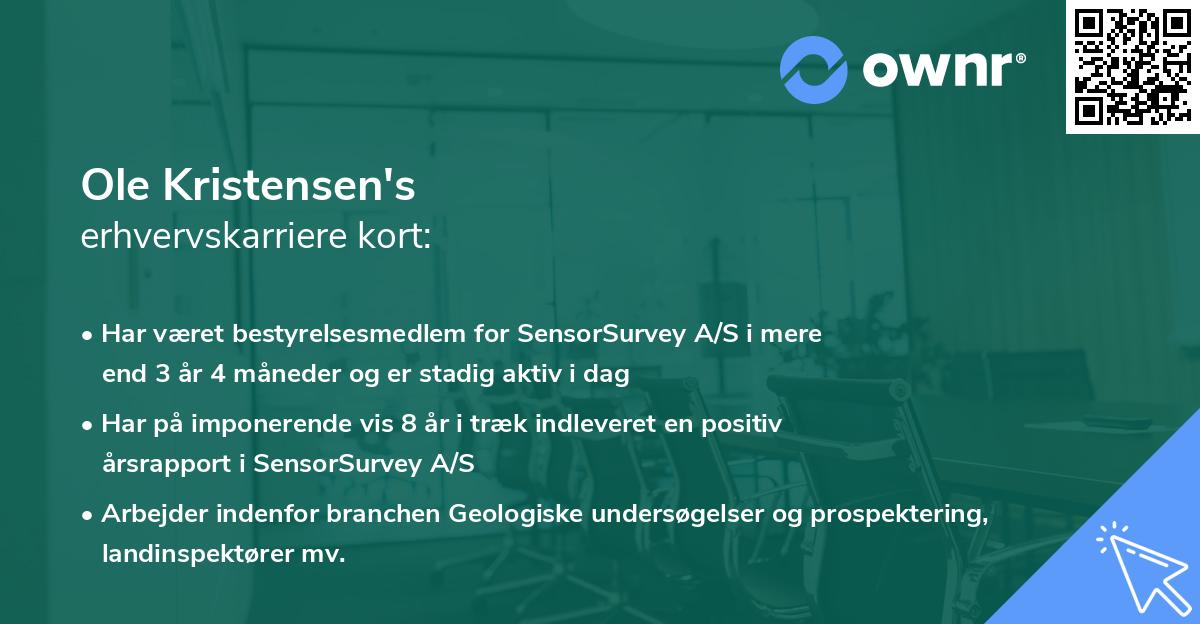 ownr®

Ole Kristensen's
erhvervskarriere kort:

• Har været bestyrelsesmedlem for SensorSurvey A/S i mere end 3 år 4 måneder og er stadig aktiv i dag

• Har på imponerende vis 8 år i træk indleveret en positiv årsrapport i SensorSurvey A/S

• Arbejder indenfor branchen Geologiske undersøgelser og prospektering, landinspektører mv.